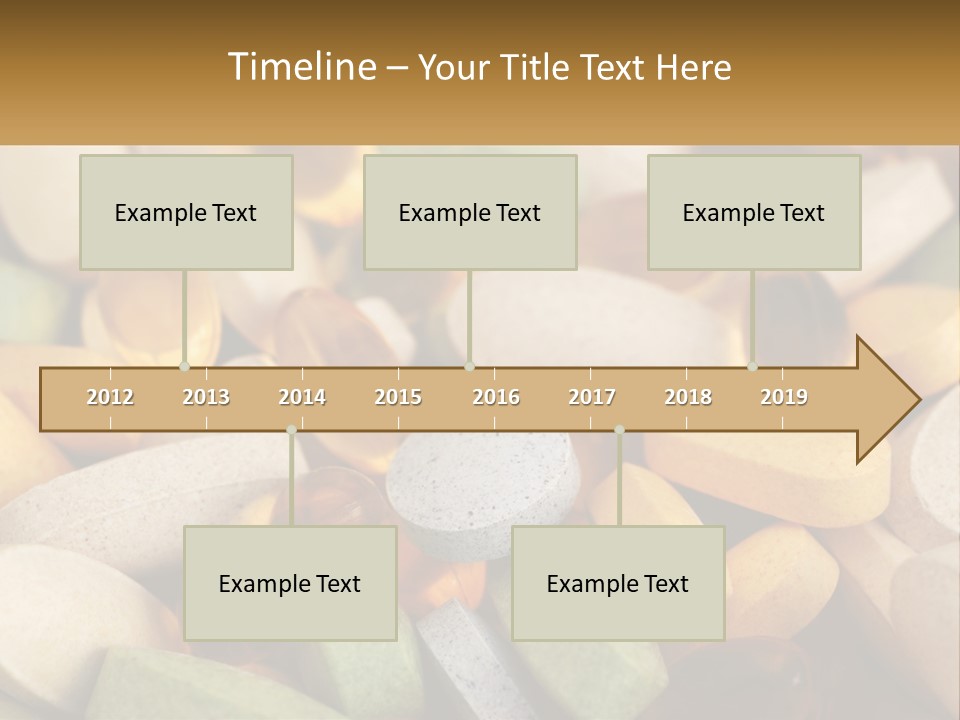 Timeline – Your Title Text Here

Example Text

Example Text

Example Text

2012 2013 2014 2015 2016 2017 2018 2019

Example Text

Example Text